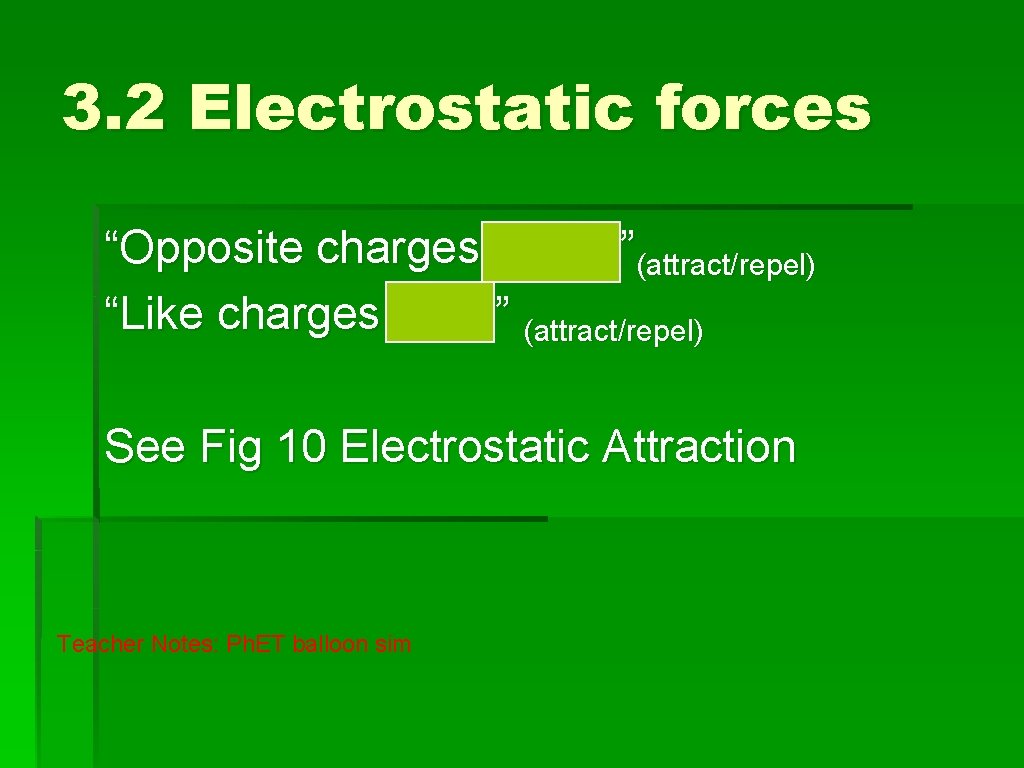 3.2 Electrostatic forces

“Opposite charges ” (attract/repel)
“Like charges ” (attract/repel)

See Fig 10 Electrostatic Attraction

Teacher Notes: Ph.ET balloon sim